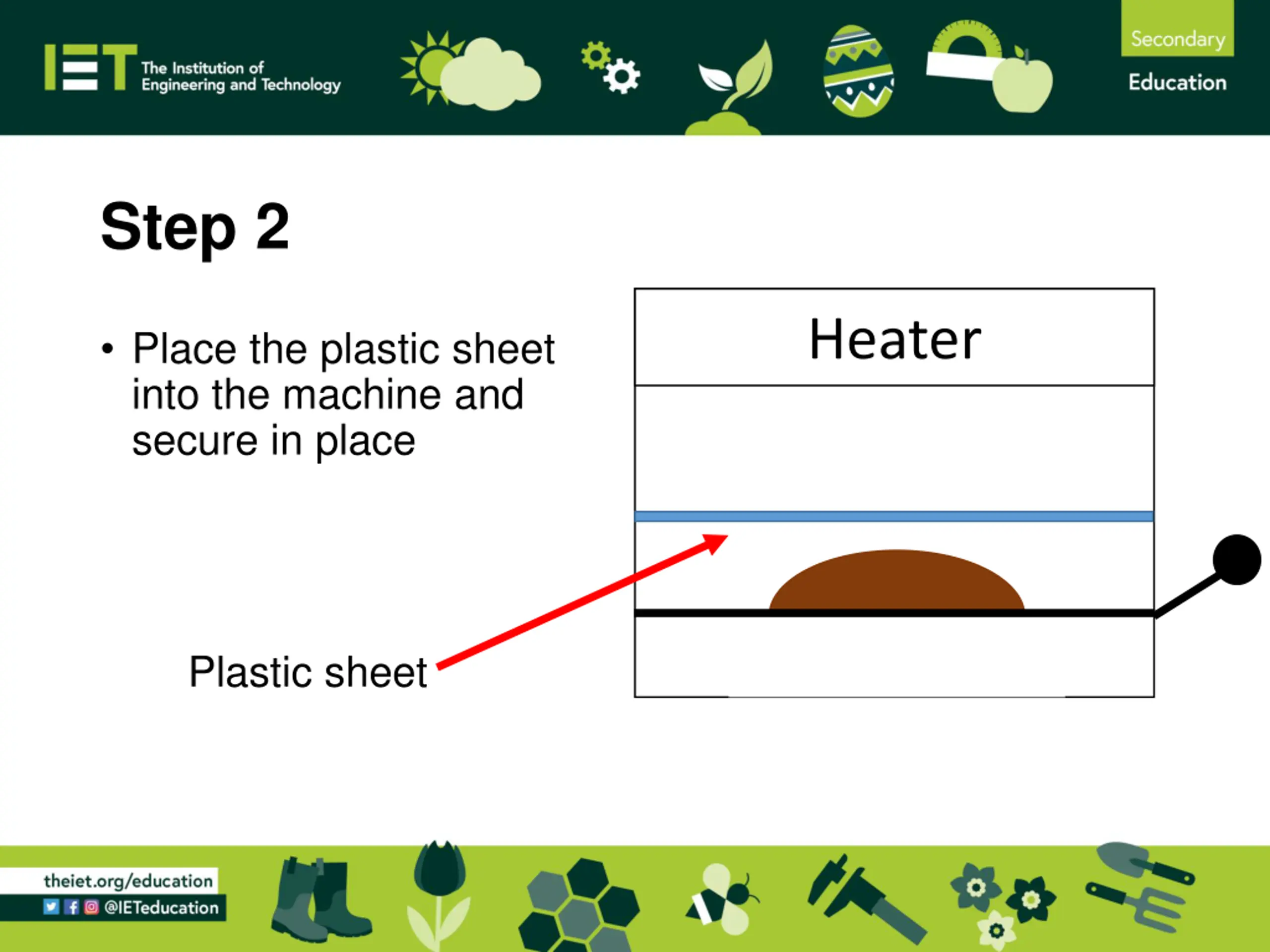 IET The Institution of Engineering and Technology

Secondary Education

Step 2

• Place the plastic sheet into the machine and secure in place

Heater

Plastic sheet

theiet.org/education
@IETeducation